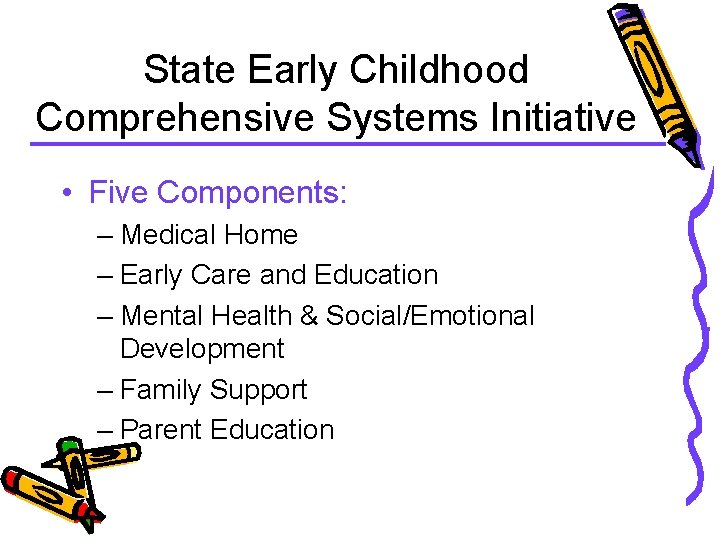 State Early Childhood Comprehensive Systems Initiative

• Five Components:
– Medical Home
– Early Care and Education
– Mental Health & Social/Emotional Development
– Family Support
– Parent Education